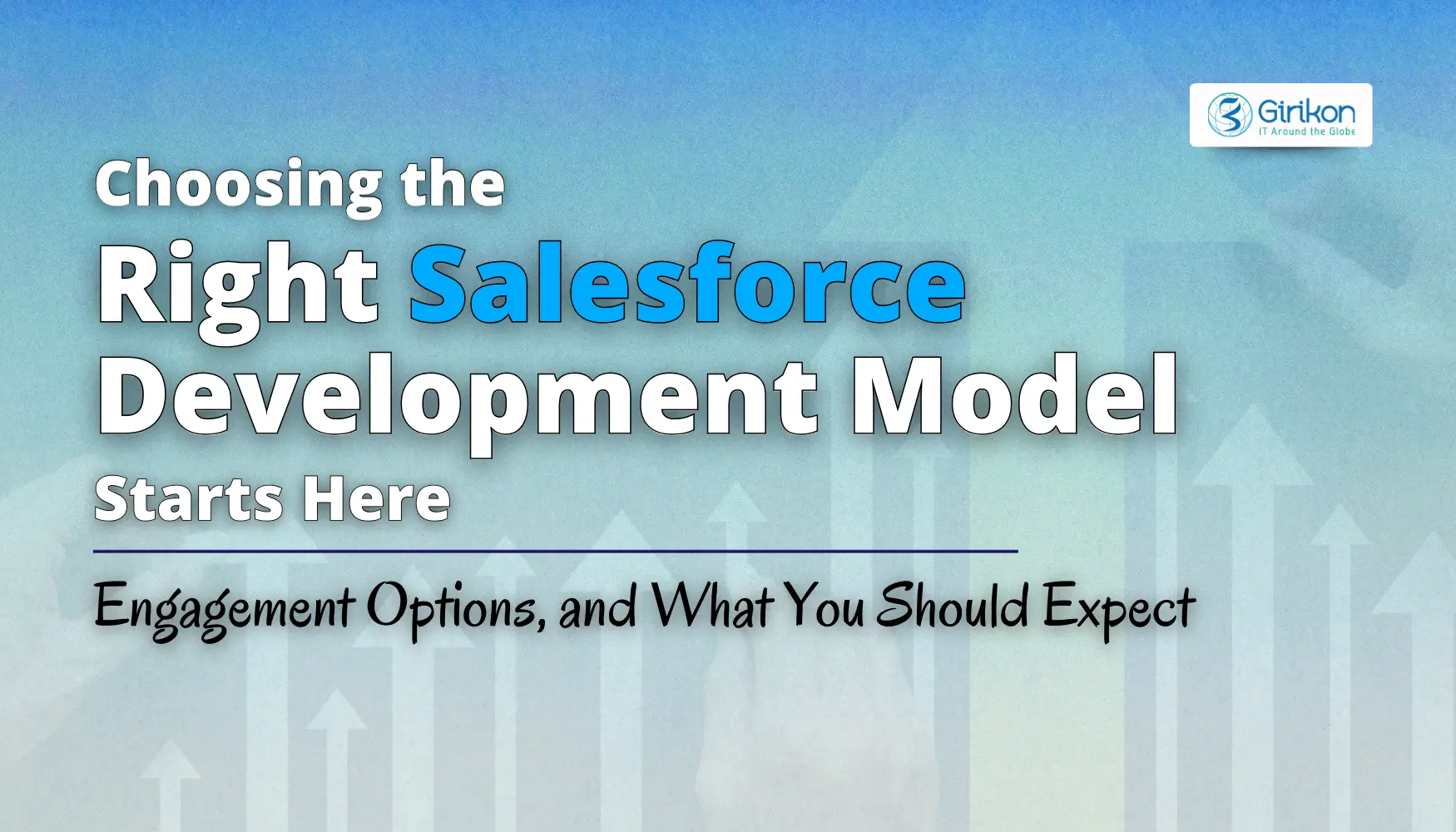 Girikon
IT Around the Globe

Choosing the
Right Salesforce
Development Model
Starts Here

Engagement Options, and What You Should Expect